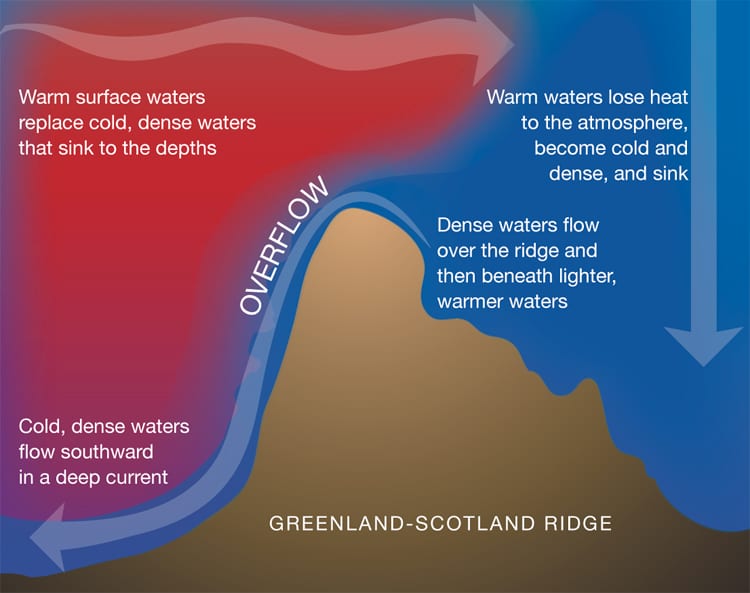 Warm surface waters replace cold, dense waters that sink to the depths

Warm waters lose heat to the atmosphere, become cold and dense, and sink

OVERFLOW

Dense waters flow over the ridge and then beneath lighter, warmer waters

Cold, dense waters flow southward in a deep current

GREENLAND-SCOTLAND RIDGE